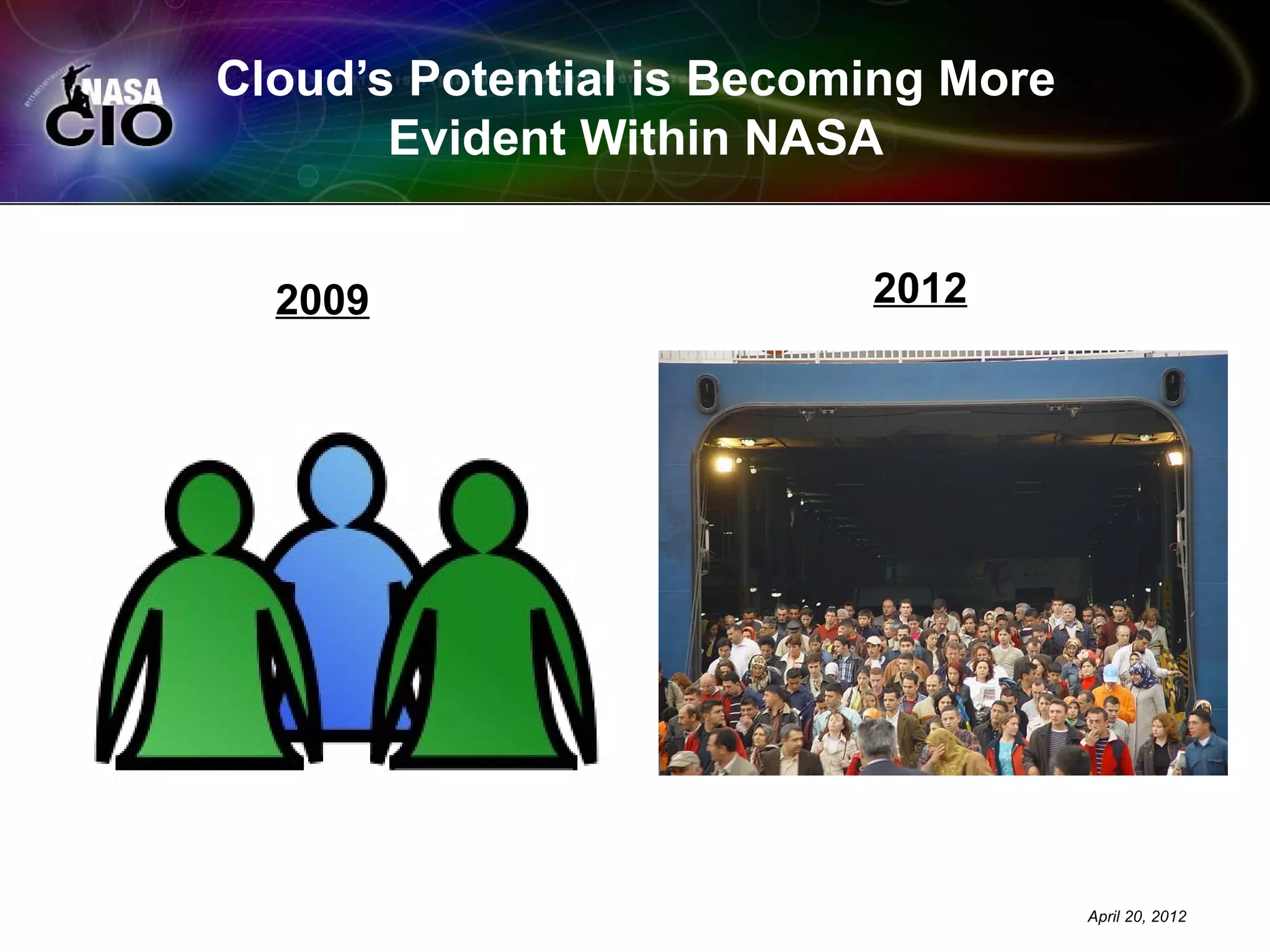 NASA CIO

Cloud's Potential is Becoming More Evident Within NASA

2009

2012

April 20, 2012